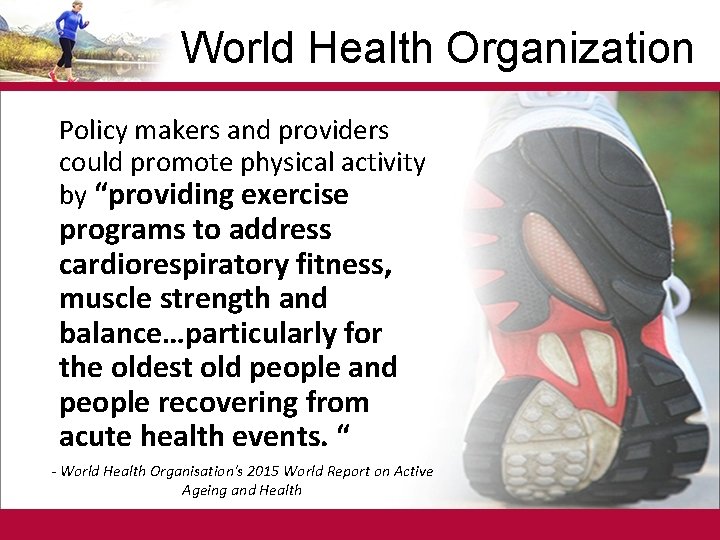 World Health Organization

Policy makers and providers could promote physical activity by “providing exercise programs to address cardiorespiratory fitness, muscle strength and balance…particularly for the oldest old people and people recovering from acute health events. “

- World Health Organisation's 2015 World Report on Active Ageing and Health